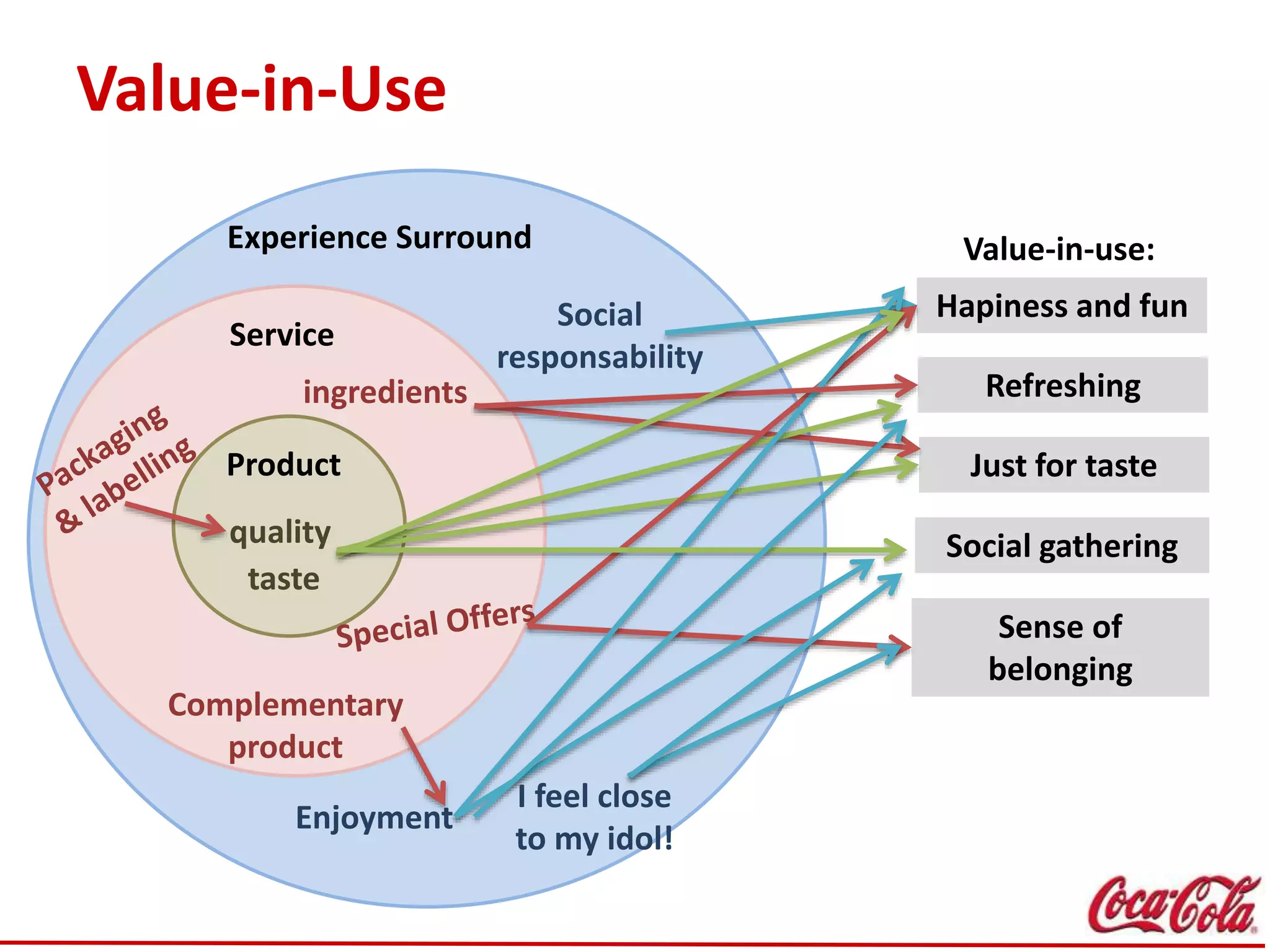 Value-in-Use

Experience Surround

Service

Social responsability

ingredients

Packaging & labelling

Product

quality

taste

Special Offers

Complementary product

Enjoyment

I feel close to my idol!

Value-in-use:

Hapiness and fun

Refreshing

Just for taste

Social gathering

Sense of belonging

Coca-Cola